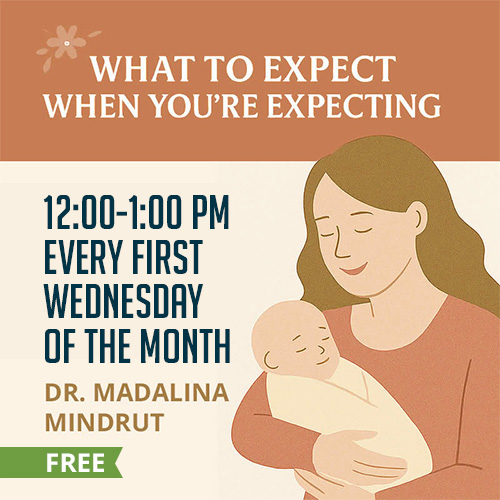 WHAT TO EXPECT WHEN YOU'RE EXPECTING

12:00-1:00 PM EVERY FIRST WEDNESDAY OF THE MONTH

DR. MADALINA MINDRUT

FREE